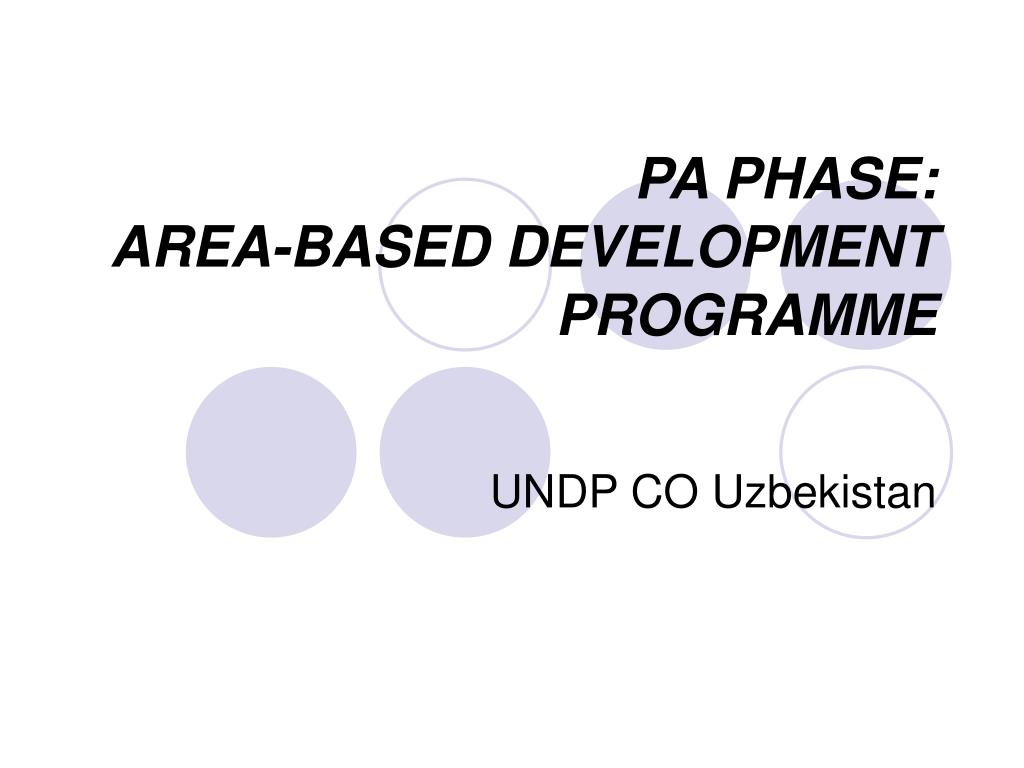 PA PHASE:
AREA-BASED DEVELOPMENT PROGRAMME

UNDP CO Uzbekistan